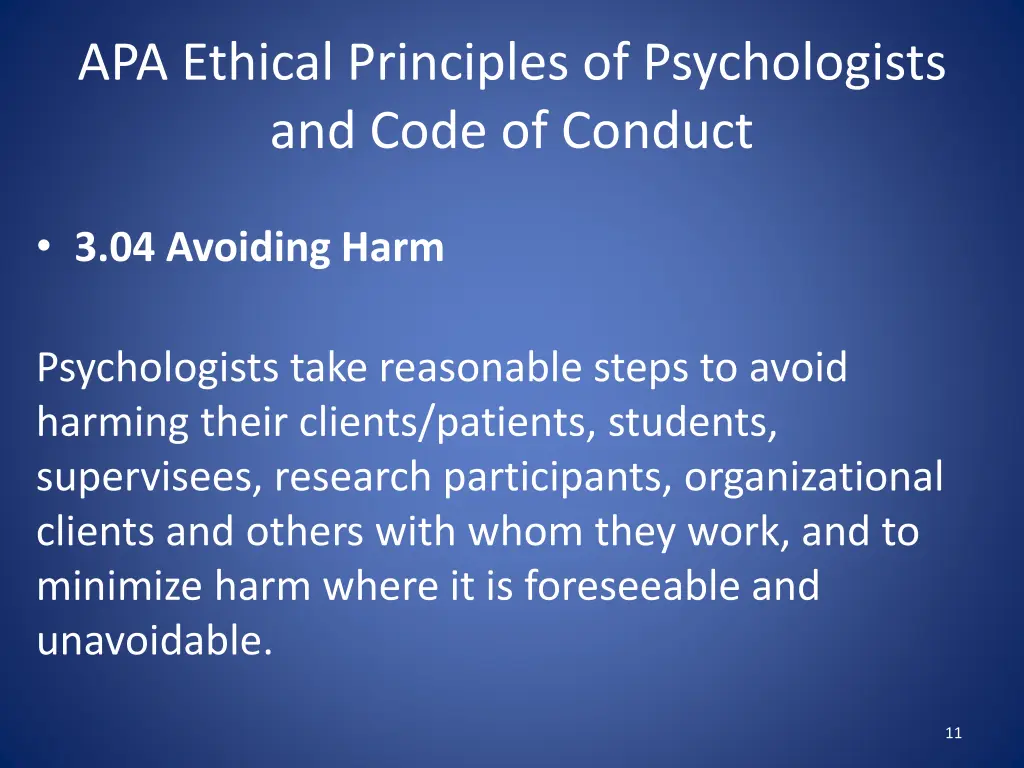 APA Ethical Principles of Psychologists and Code of Conduct

• 3.04 Avoiding Harm

Psychologists take reasonable steps to avoid harming their clients/patients, students, supervisees, research participants, organizational clients and others with whom they work, and to minimize harm where it is foreseeable and unavoidable.

11